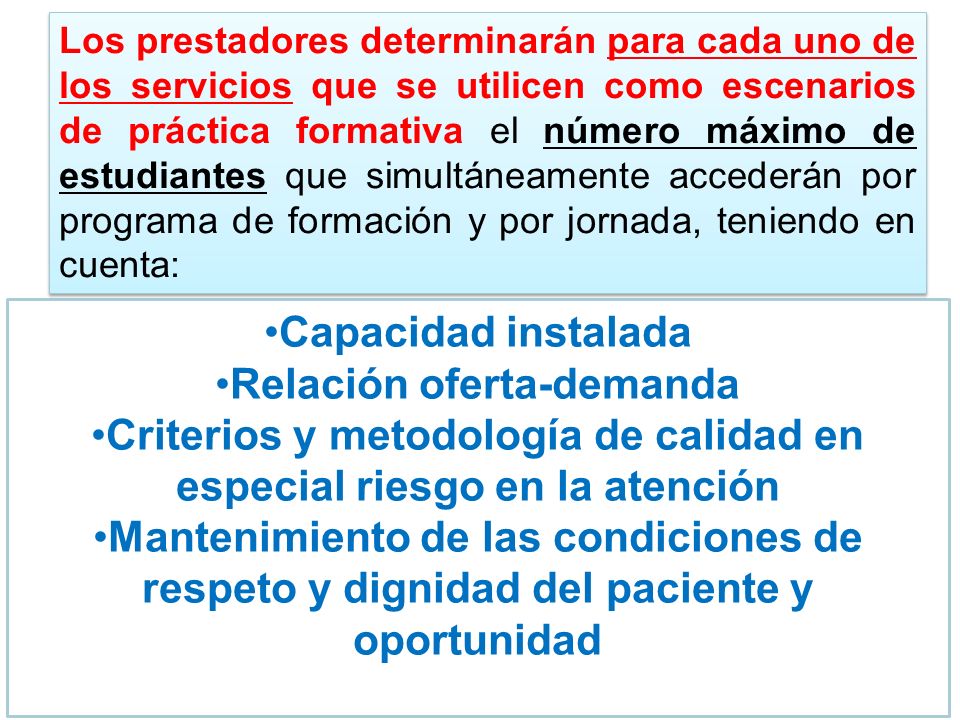 Los prestadores determinarán para cada uno de los servicios que se utilicen como escenarios de práctica formativa el número máximo de estudiantes que simultáneamente accederán por programa de formación y por jornada, teniendo en cuenta:

•Capacidad instalada
•Relación oferta-demanda
•Criterios y metodología de calidad en especial riesgo en la atención
•Mantenimiento de las condiciones de respeto y dignidad del paciente y oportunidad